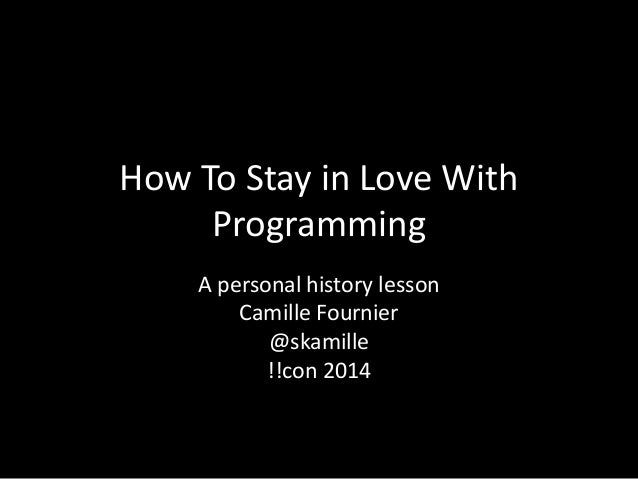 How To Stay in Love With Programming

A personal history lesson
Camille Fournier
@skamille
!!con 2014